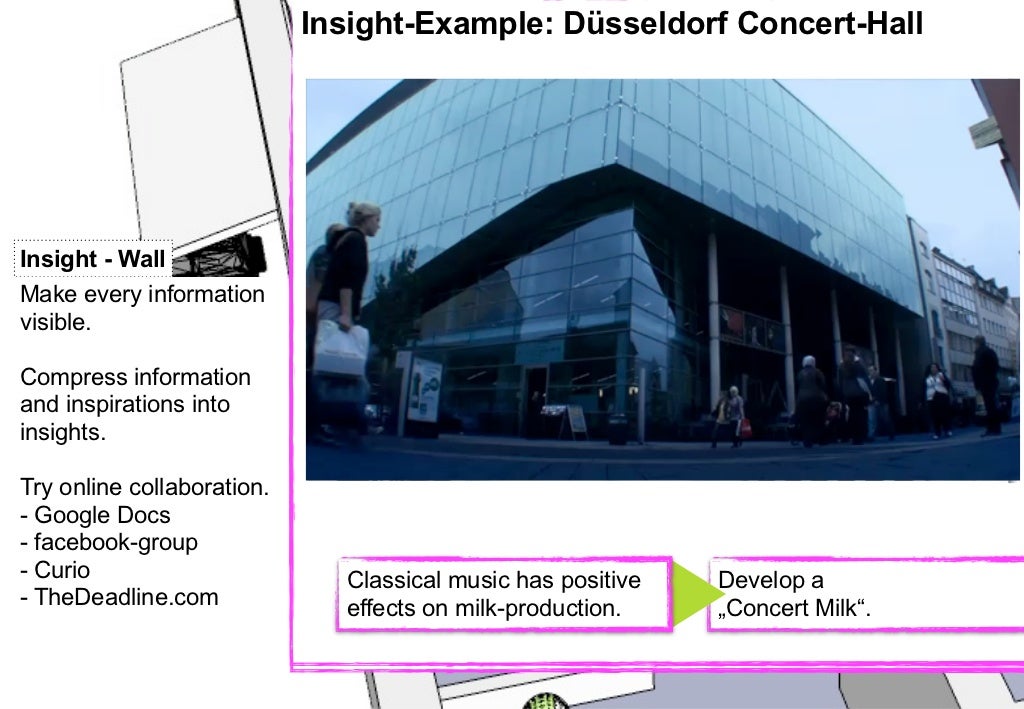 Insight-Example: Düsseldorf Concert-Hall

Insight - Wall

Make every information visible.

Compress information and inspirations into insights.

Try online collaboration.
- Google Docs
- facebook-group
- Curio
- TheDeadline.com

Classical music has positive effects on milk-production.

Develop a „Concert Milk“.